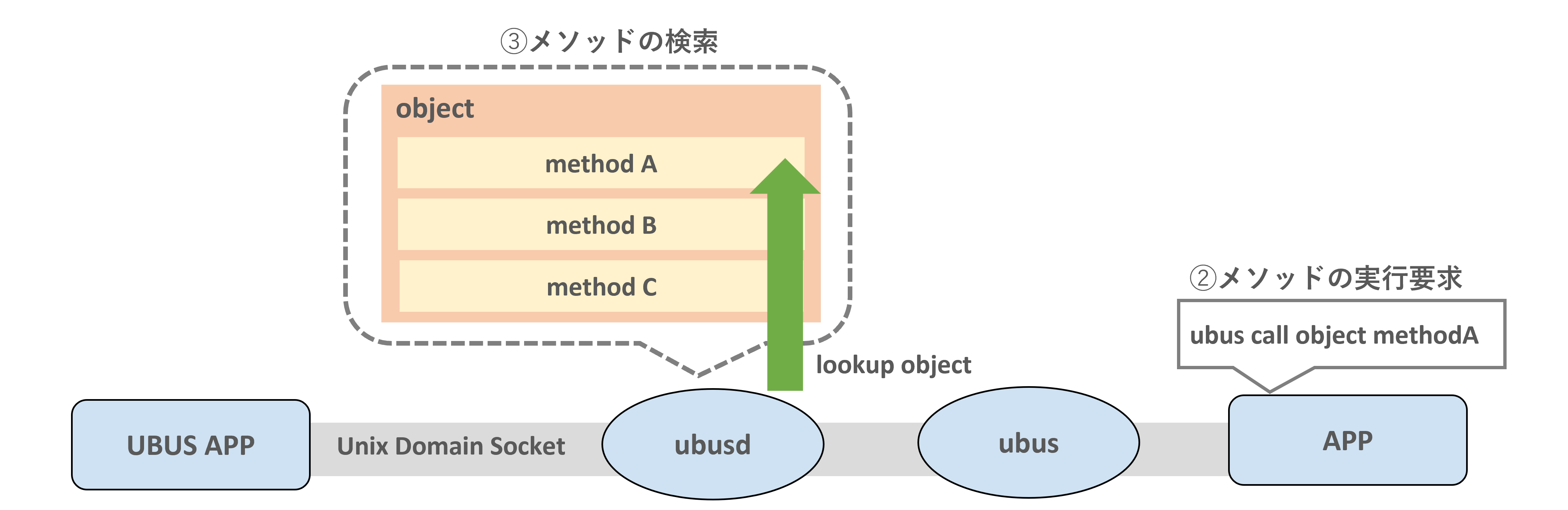 ③メソッドの検索

object

method A

method B

method C

②メソッドの実行要求

ubus call object methodA

lookup object

UBUS APP

Unix Domain Socket

ubusd

ubus

APP